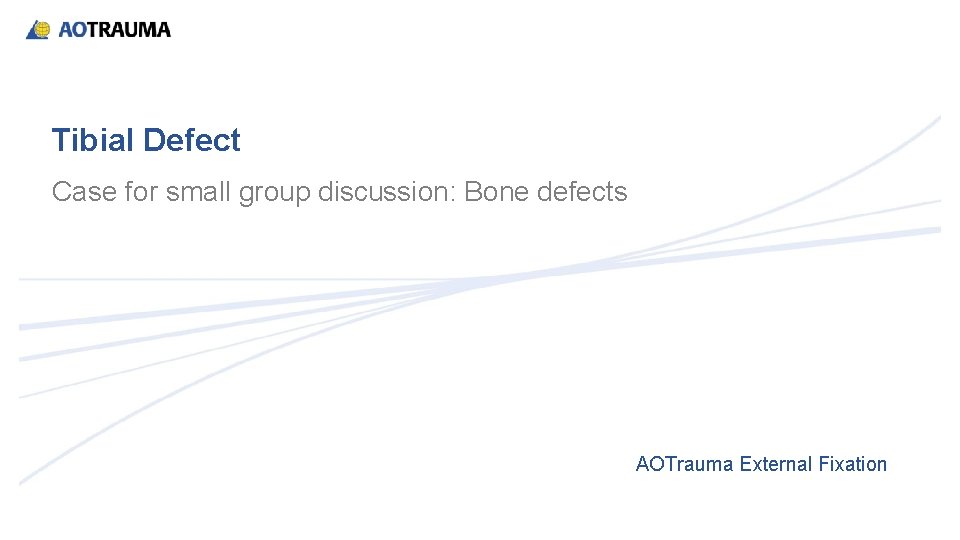 AOTRAUMA

Tibial Defect

Case for small group discussion: Bone defects

AOTrauma External Fixation